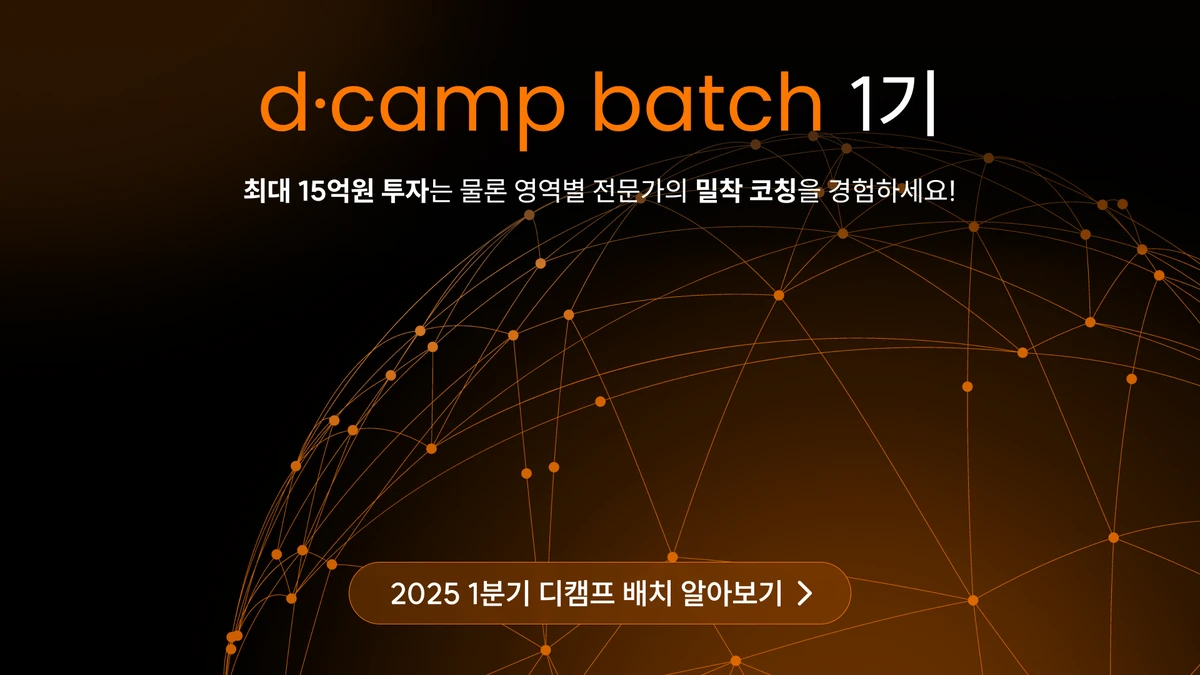 d·camp batch 1기

최대 15억원 투자는 물론 영역별 전문가의 밀착 코칭을 경험하세요!

2025 1분기 디캠프 배치 알아보기 >